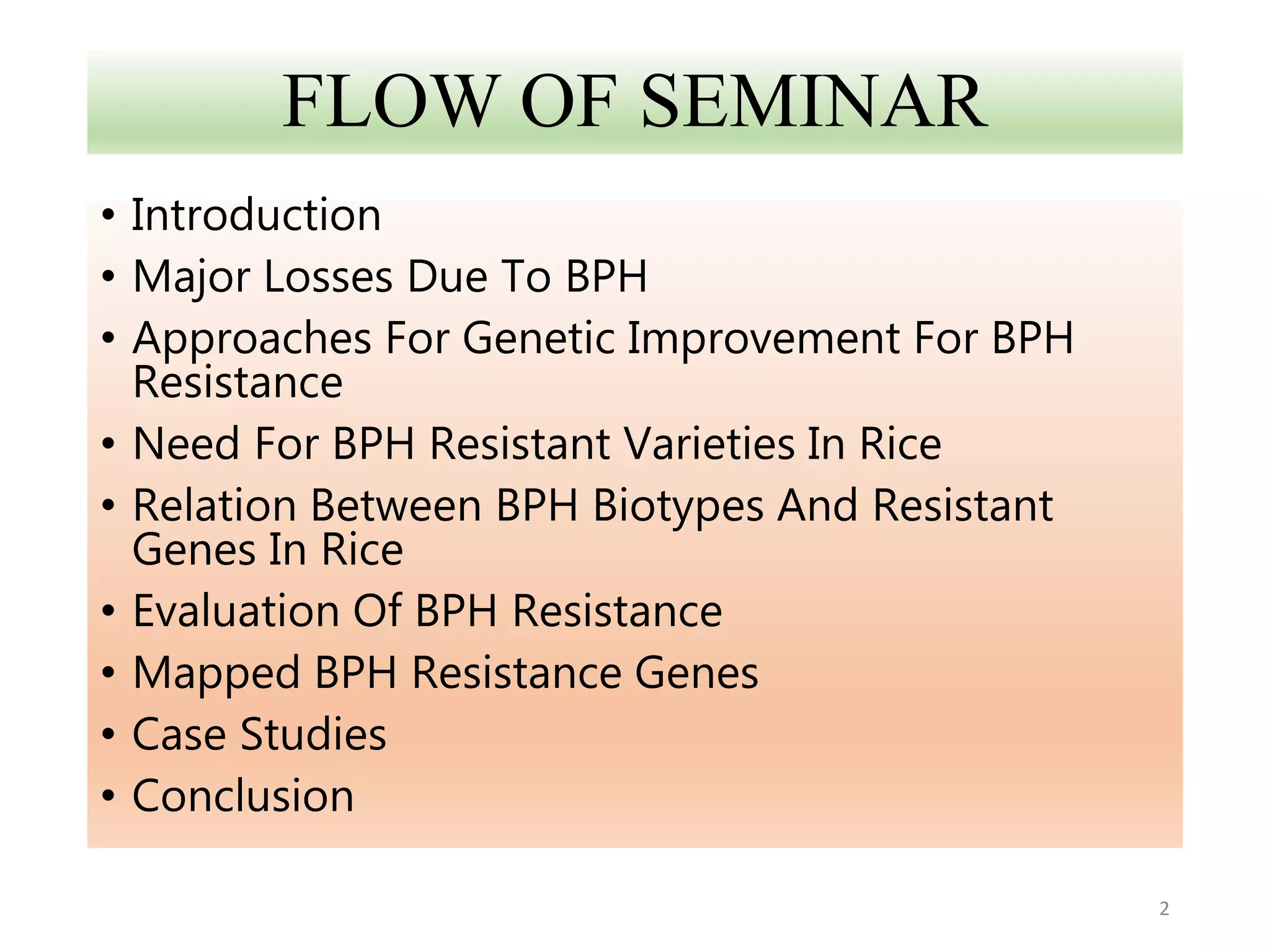 FLOW OF SEMINAR

• Introduction
• Major Losses Due To BPH
• Approaches For Genetic Improvement For BPH Resistance
• Need For BPH Resistant Varieties In Rice
• Relation Between BPH Biotypes And Resistant Genes In Rice
• Evaluation Of BPH Resistance
• Mapped BPH Resistance Genes
• Case Studies
• Conclusion

2